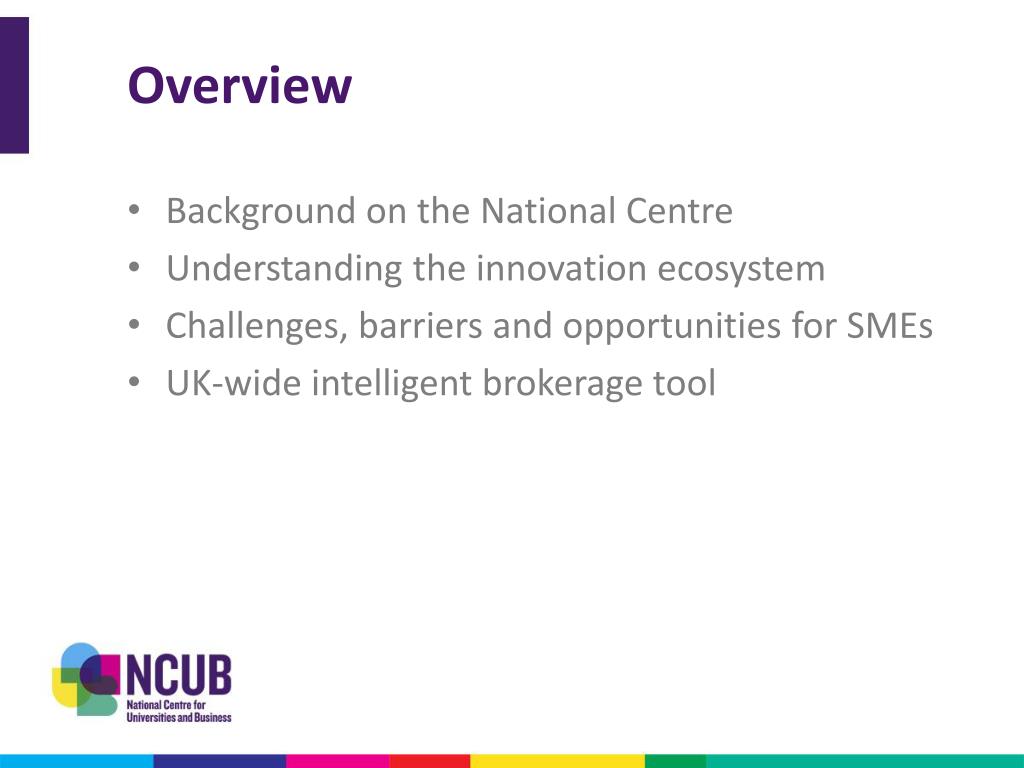 Overview

• Background on the National Centre
• Understanding the innovation ecosystem
• Challenges, barriers and opportunities for SMEs
• UK-wide intelligent brokerage tool

NCUB
National Centre for Universities and Business